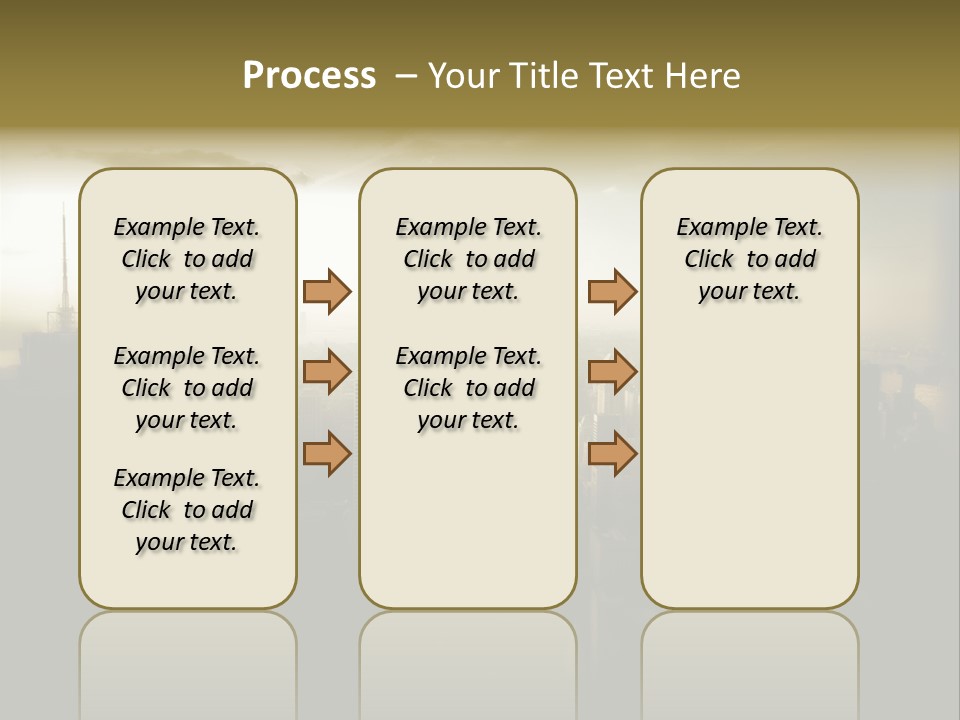 Process – Your Title Text Here

Example Text. Click to add your text.

Example Text. Click to add your text.

Example Text. Click to add your text.

Example Text. Click to add your text.

Example Text. Click to add your text.

Example Text. Click to add your text.